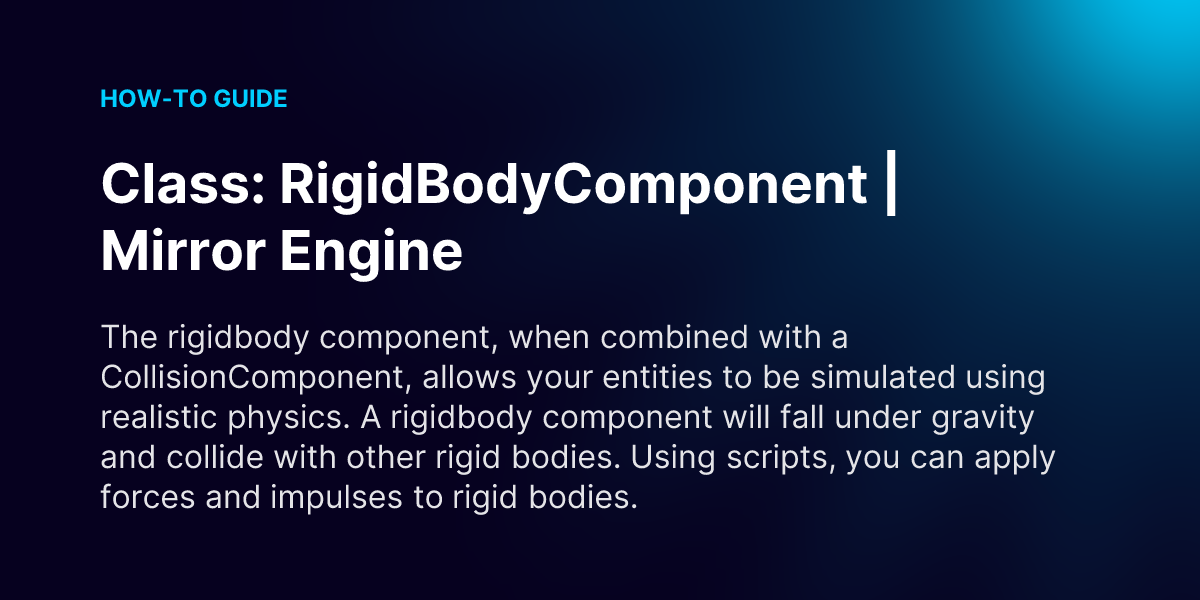 HOW-TO GUIDE

Class: RigidBodyComponent | Mirror Engine

The rigidbody component, when combined with a CollisionComponent, allows your entities to be simulated using realistic physics. A rigidbody component will fall under gravity and collide with other rigid bodies. Using scripts, you can apply forces and impulses to rigid bodies.